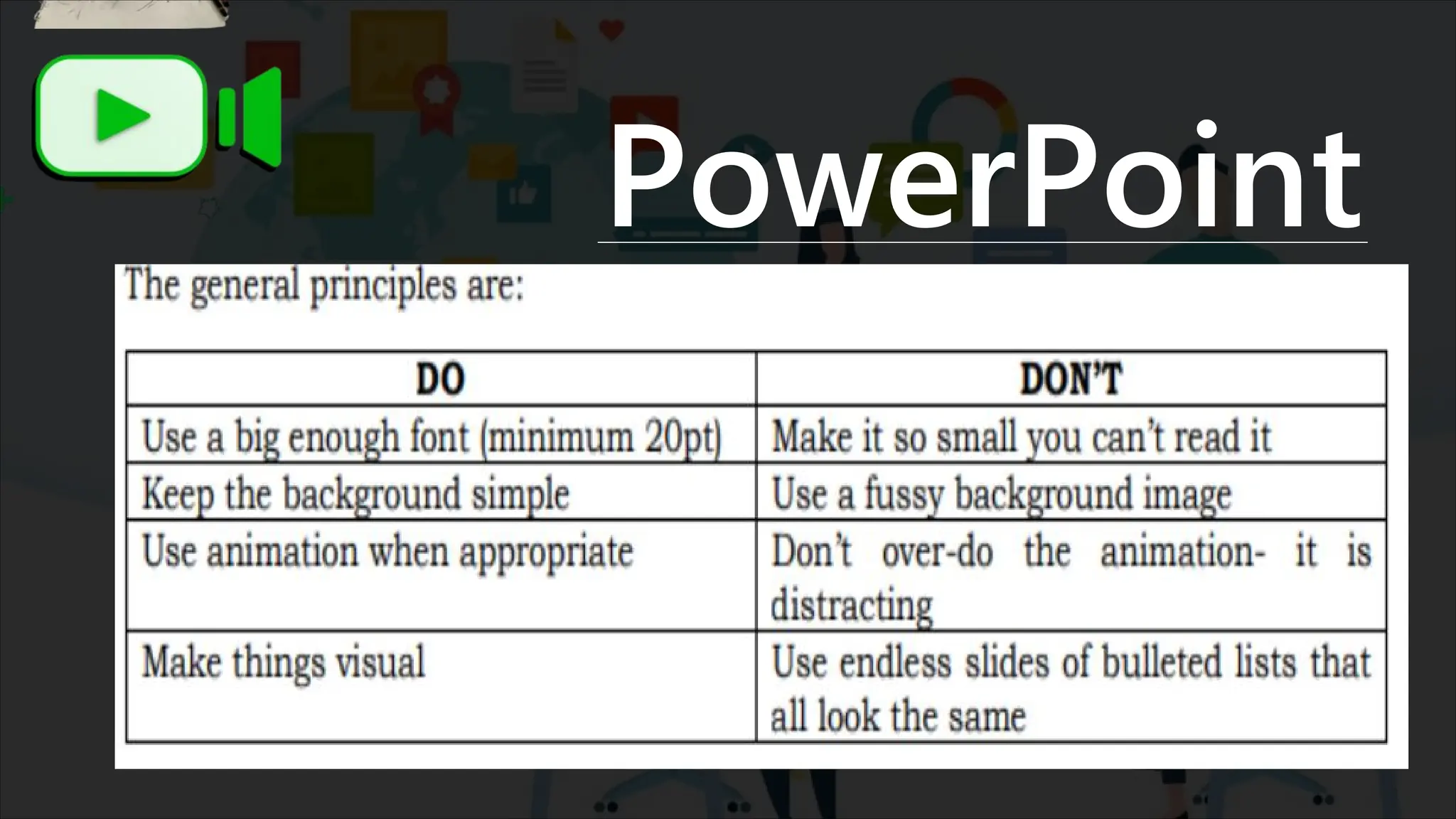 PowerPoint

The general principles are:

| DO | DON'T |
|---|---|
| Use a big enough font (minimum 20pt) | Make it so small you can't read it |
| Keep the background simple | Use a fussy background image |
| Use animation when appropriate | Don't over-do the animation- it is distracting |
| Make things visual | Use endless slides of bulleted lists that all look the same |